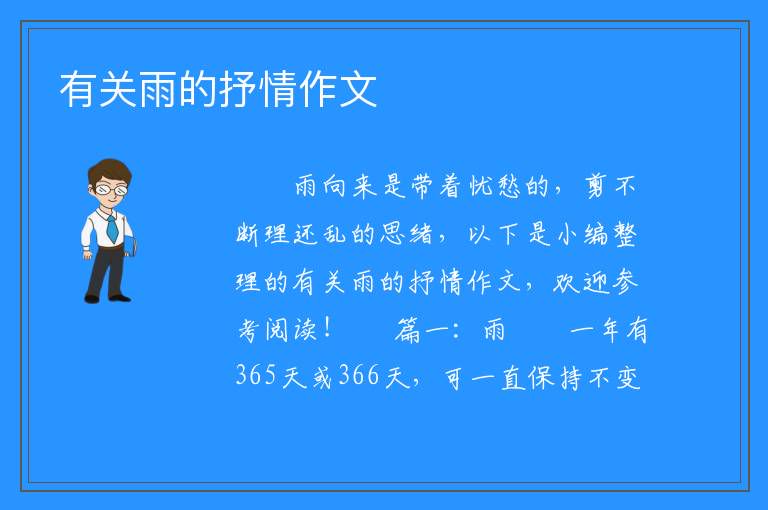 有关雨的抒情作文

雨向来是带着忧愁的，剪不断理还乱的思绪，以下是小编整理的有关雨的抒情作文，欢迎参考阅读！　篇一：雨　一年有365天或366天，可一直保持不变